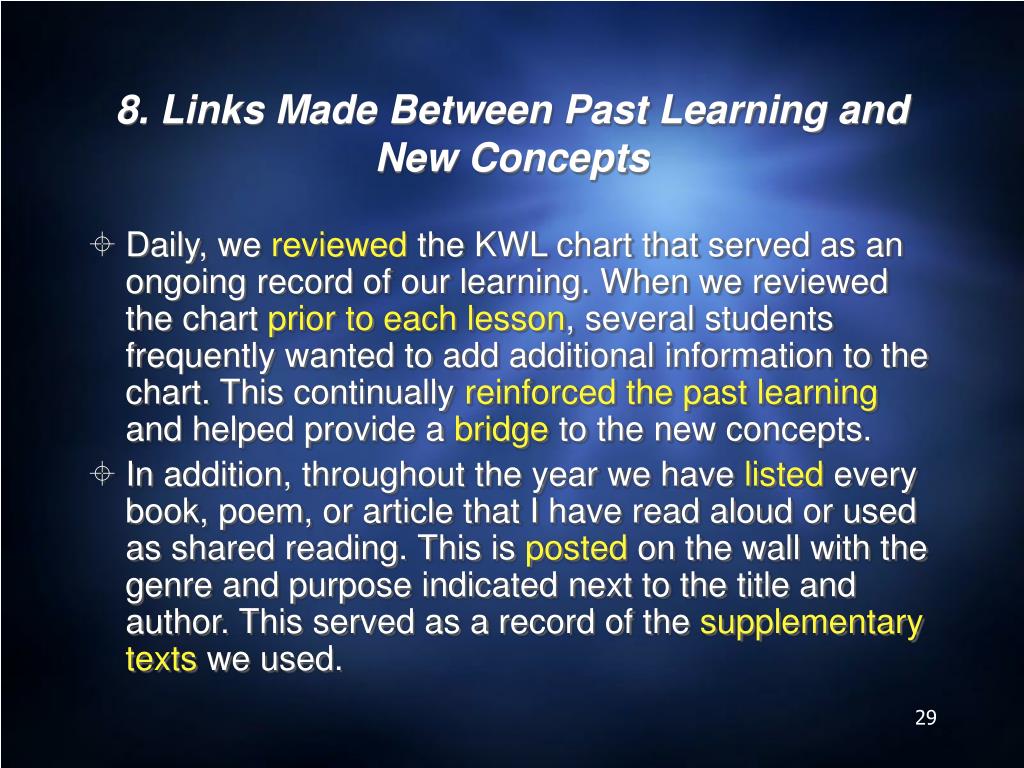 8. Links Made Between Past Learning and New Concepts

Daily, we reviewed the KWL chart that served as an ongoing record of our learning. When we reviewed the chart prior to each lesson, several students frequently wanted to add additional information to the chart. This continually reinforced the past learning and helped provide a bridge to the new concepts.

In addition, throughout the year we have listed every book, poem, or article that I have read aloud or used as shared reading. This is posted on the wall with the genre and purpose indicated next to the title and author. This served as a record of the supplementary texts we used.

29